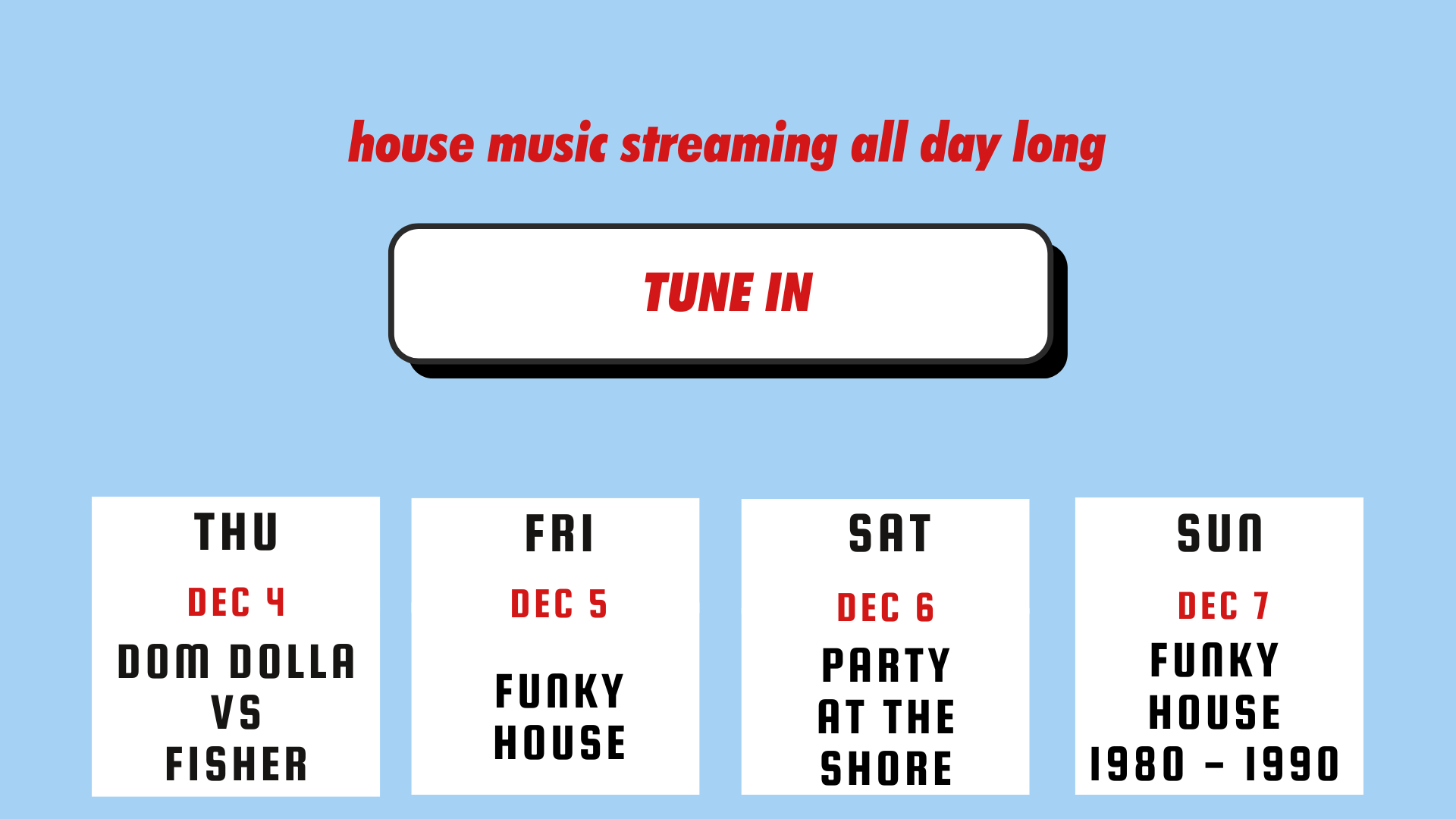 house music streaming all day long

TUNE IN

THU

DEC 4

DOM DOLLA
VS
FISHER

FRI

DEC 5

FUNKY
HOUSE

SAT

DEC 6

PARTY
AT THE
SHORE

SUN

DEC 7

FUNKY
HOUSE
1980 - 1990